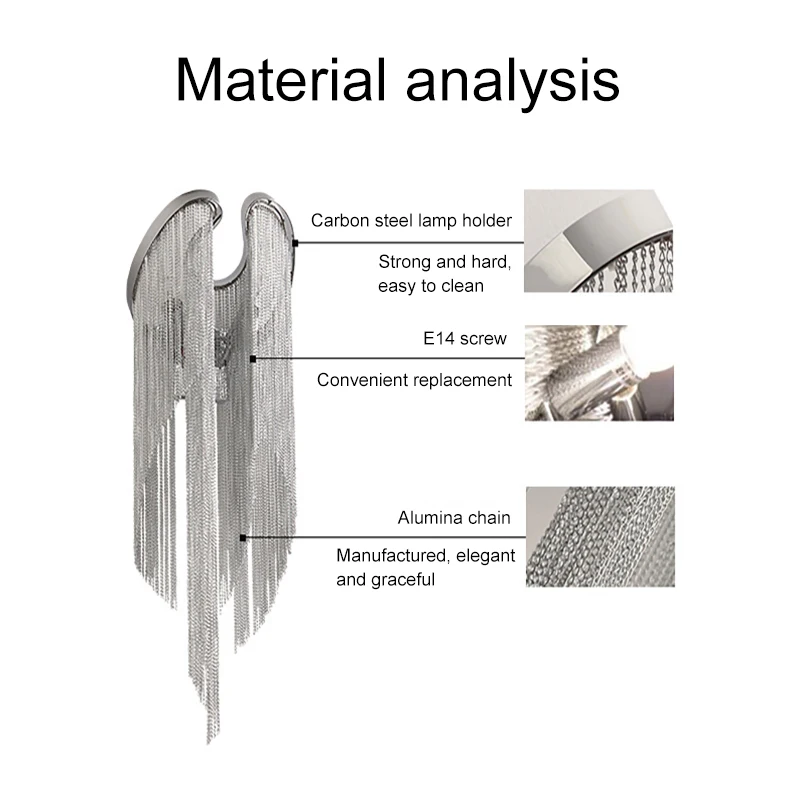 Material analysis

Carbon steel lamp holder

Strong and hard, easy to clean

E14 screw

Convenient replacement

Alumina chain

Manufactured, elegant and graceful